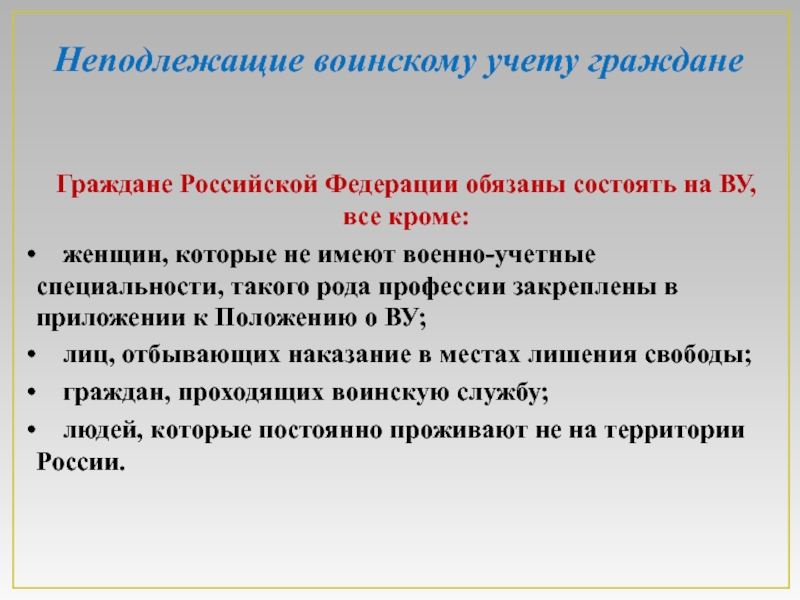 Неподлежащие воинскому учету граждане

Граждане Российской Федерации обязаны состоять на ВУ, все кроме:

• женщин, которые не имеют военно-учетные специальности, такого рода профессии закреплены в приложении к Положению о ВУ;
• лиц, отбывающих наказание в местах лишения свободы;
• граждан, проходящих воинскую службу;
• людей, которые постоянно проживают не на территории России.